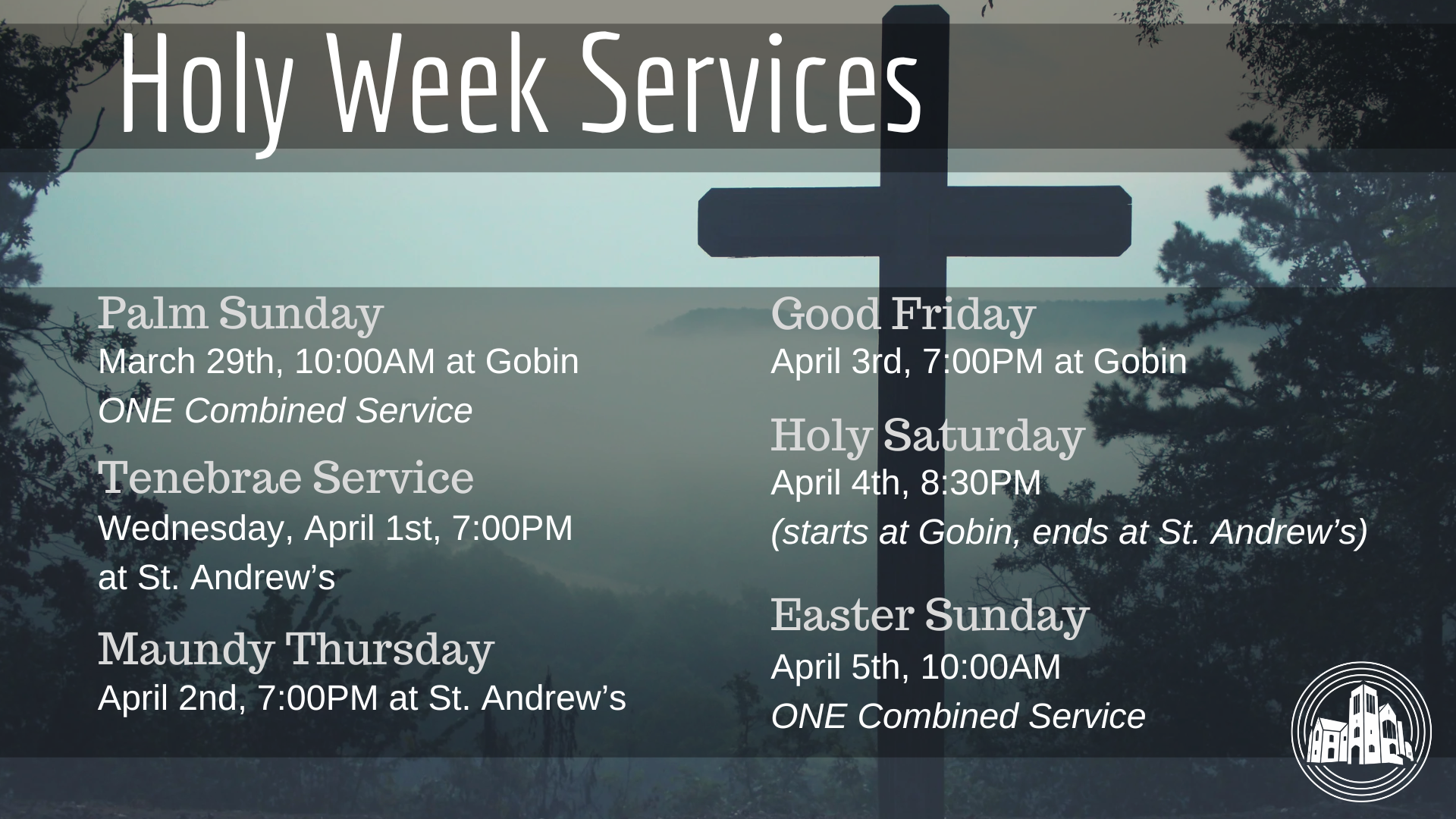 Holy Week Services

Palm Sunday
March 29th, 10:00AM at Gobin
ONE Combined Service

Tenebrae Service
Wednesday, April 1st, 7:00PM at St. Andrew's

Maundy Thursday
April 2nd, 7:00PM at St. Andrew's

Good Friday
April 3rd, 7:00PM at Gobin

Holy Saturday
April 4th, 8:30PM
(starts at Gobin, ends at St. Andrew's)

Easter Sunday
April 5th, 10:00AM
ONE Combined Service